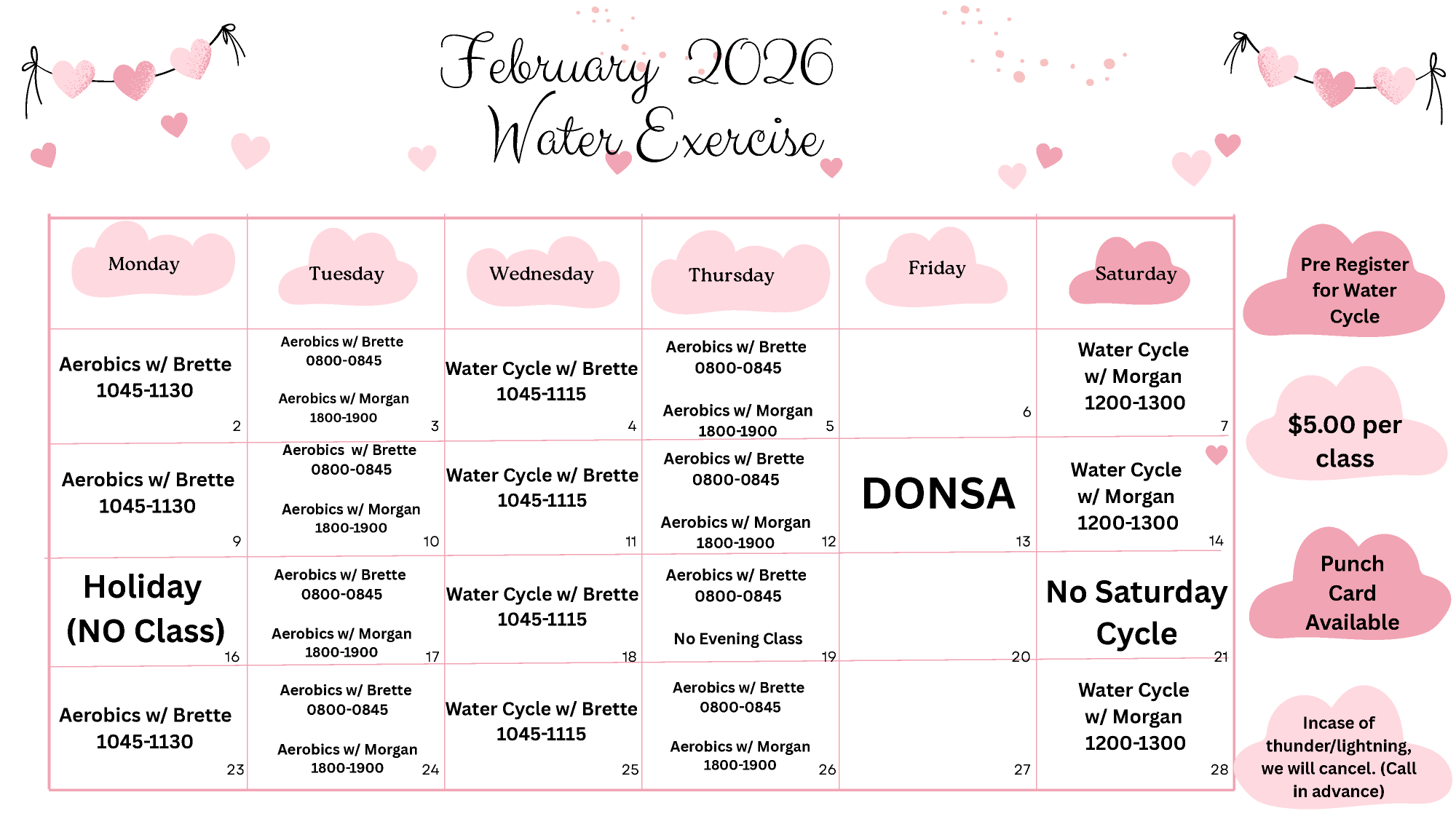 February 2026
Water Exercise

| Monday | Tuesday | Wednesday | Thursday | Friday | Saturday |
|---|---|---|---|---|---|
| Aerobics w/ Brette 1045-1130 2 | Aerobics w/ Brette 0800-0845 Aerobics w/ Morgan 1800-1900 3 | Water Cycle w/ Brette 1045-1115 4 | Aerobics w/ Brette 0800-0845 Aerobics w/ Morgan 1800-1900 5 | 6 | Water Cycle w/ Morgan 1200-1300 7 |
| Aerobics w/ Brette 1045-1130 9 | Aerobics w/ Brette 0800-0845 Aerobics w/ Morgan 1800-1900 10 | Water Cycle w/ Brette 1045-1115 11 | Aerobics w/ Brette 0800-0845 Aerobics w/ Morgan 1800-1900 12 | DONSA 13 | Water Cycle w/ Morgan 1200-1300 14 |
| Holiday (NO Class) 16 | Aerobics w/ Brette 0800-0845 Aerobics w/ Morgan 1800-1900 17 | Water Cycle w/ Brette 1045-1115 18 | Aerobics w/ Brette 0800-0845 No Evening Class 19 | 20 | No Saturday Cycle 21 |
| Aerobics w/ Brette 1045-1130 23 | Aerobics w/ Brette 0800-0845 Aerobics w/ Morgan 1800-1900 24 | Water Cycle w/ Brette 1045-1115 25 | Aerobics w/ Brette 0800-0845 Aerobics w/ Morgan 1800-1900 26 | 27 | Water Cycle w/ Morgan 1200-1300 28 |

Pre Register for Water Cycle

$5.00 per class

Punch Card Available

Incase of thunder/lightning, we will cancel. (Call in advance)